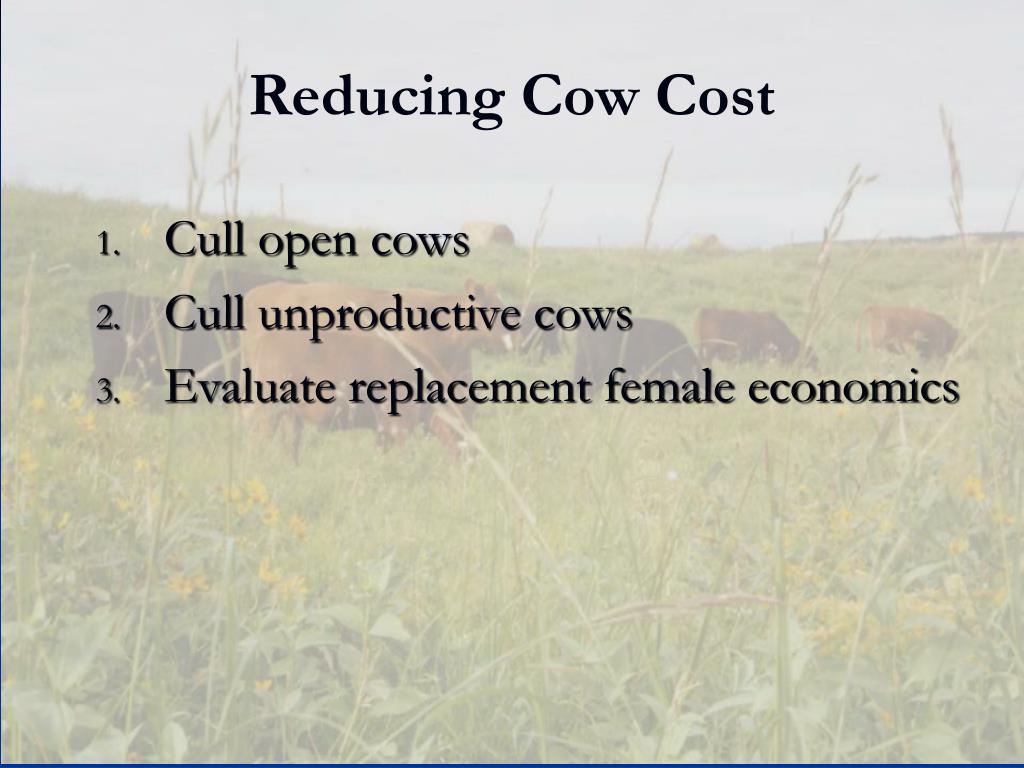 Reducing Cow Cost

1. Cull open cows
2. Cull unproductive cows
3. Evaluate replacement female economics